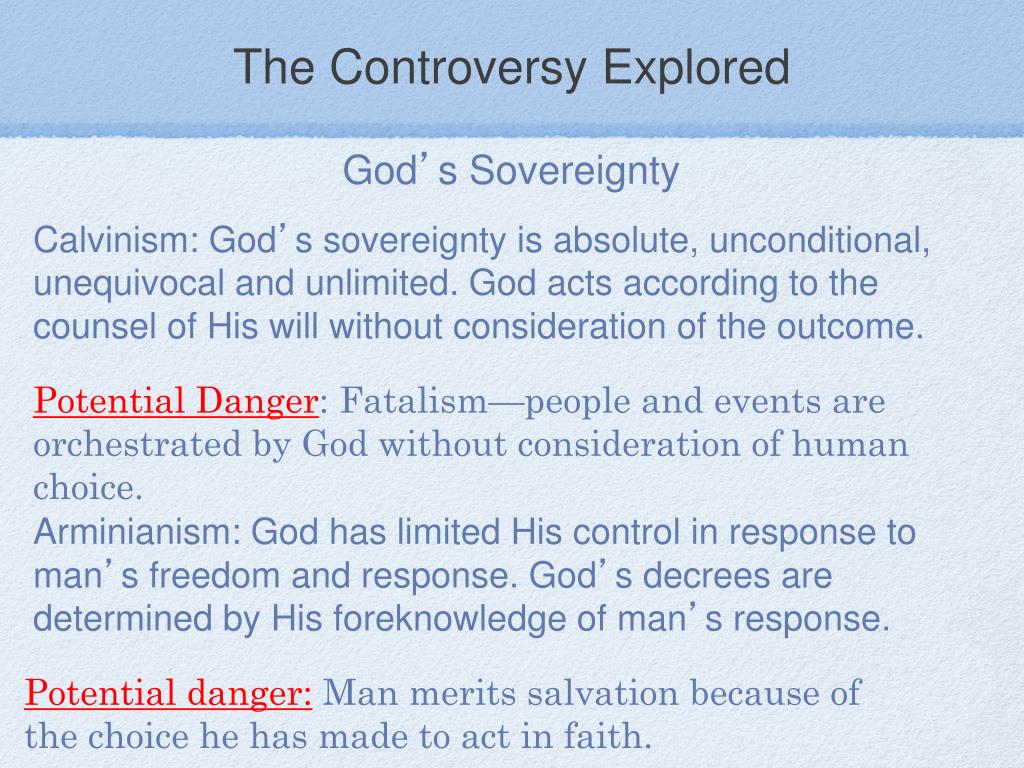 The Controversy Explored

God's Sovereignty

Calvinism: God's sovereignty is absolute, unconditional, unequivocal and unlimited. God acts according to the counsel of His will without consideration of the outcome.

Potential Danger: Fatalism—people and events are orchestrated by God without consideration of human choice.

Arminianism: God has limited His control in response to man's freedom and response. God's decrees are determined by His foreknowledge of man's response.

Potential danger: Man merits salvation because of the choice he has made to act in faith.